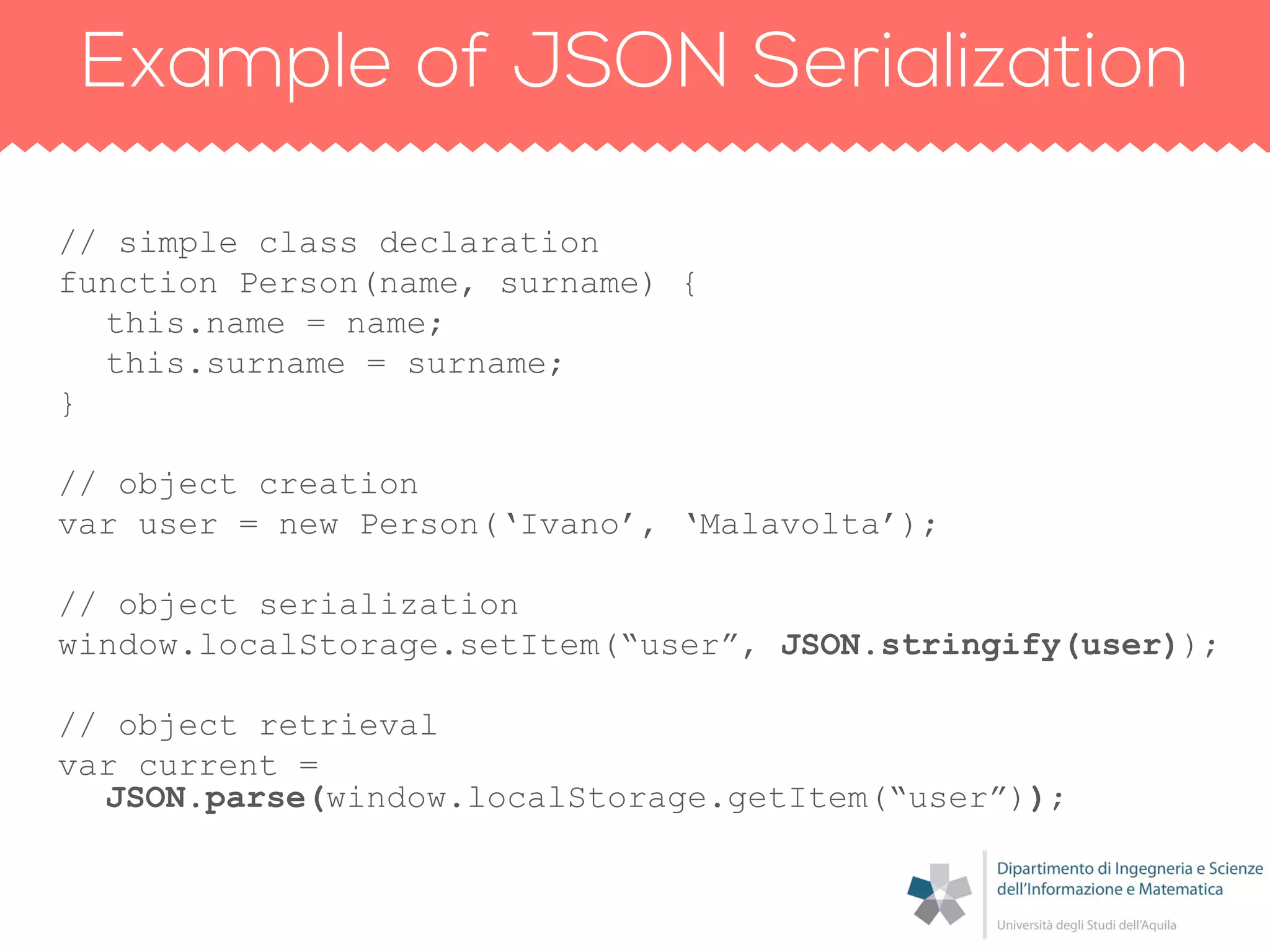 Example of JSON Serialization

// simple class declaration
function Person(name, surname) {
  this.name = name;
  this.surname = surname;
}

// object creation
var user = new Person(‘Ivano’, ‘Malavolta’);

// object serialization
window.localStorage.setItem(“user”, JSON.stringify(user));

// object retrieval
var current =
  JSON.parse(window.localStorage.getItem(“user”));

Dipartimento di Ingegneria e Scienze dell’Informazione e Matematica

Università degli Studi dell’Aquila